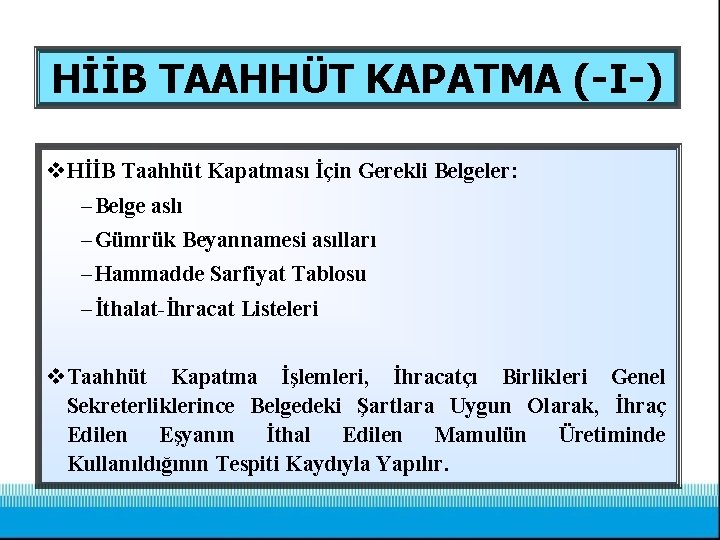 HİİB TAAHHÜT KAPATMA (-I-)

❖HİİB Taahhüt Kapatması İçin Gerekli Belgeler:

– Belge aslı

– Gümrük Beyannamesi asılları

– Hammadde Sarfiyat Tablosu

– İthalat-İhracat Listeleri

❖Taahhüt Kapatma İşlemleri, İhracatçı Birlikleri Genel Sekreterliklerince Belgedeki Şartlara Uygun Olarak, İhraç Edilen Eşyanın İthal Edilen Mamulün Üretiminde Kullanıldığının Tespiti Kaydıyla Yapılır.